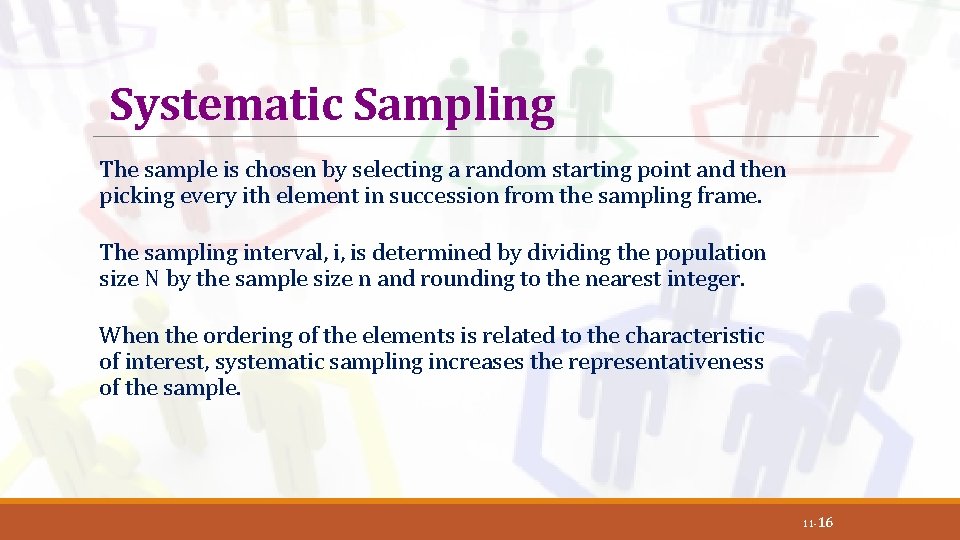 Systematic Sampling

The sample is chosen by selecting a random starting point and then picking every ith element in succession from the sampling frame.

The sampling interval, i, is determined by dividing the population size N by the sample size n and rounding to the nearest integer.

When the ordering of the elements is related to the characteristic of interest, systematic sampling increases the representativeness of the sample.

11-16